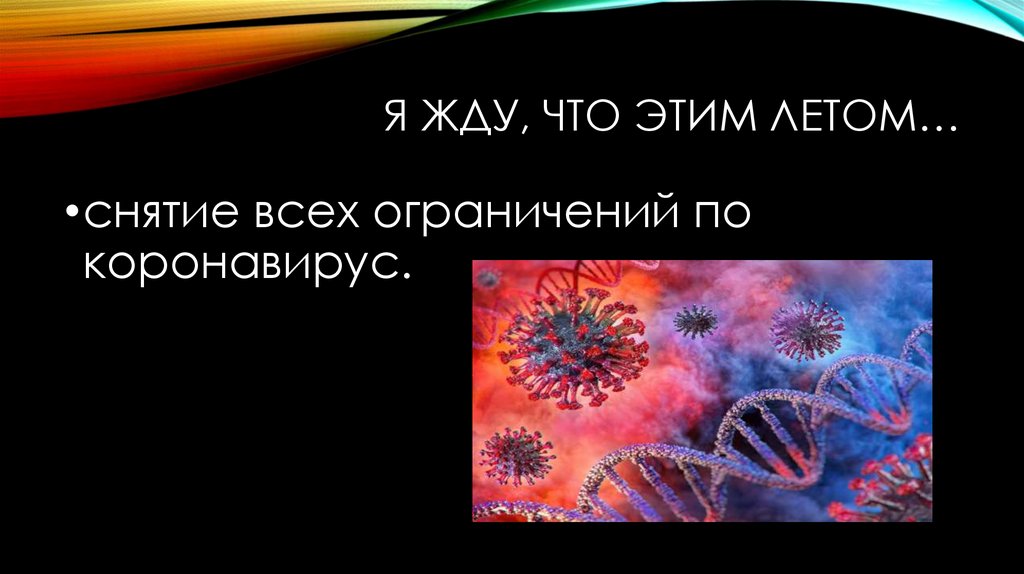 Я ЖДУ, ЧТО ЭТИМ ЛЕТОМ…

•снятие всех ограничений по коронавирус.